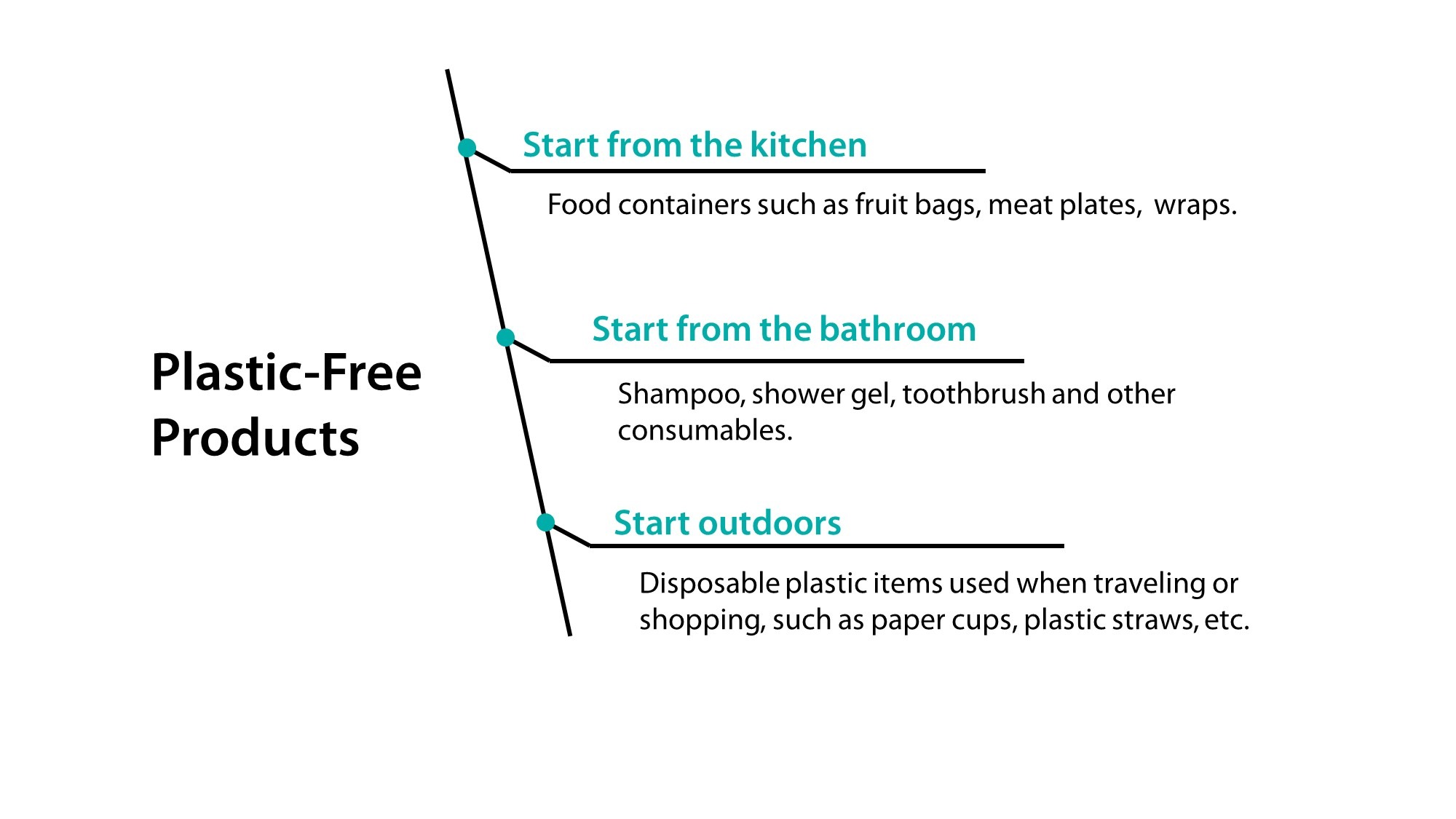 Plastic-Free Products

Start from the kitchen

Food containers such as fruit bags, meat plates, wraps.

Start from the bathroom

Shampoo, shower gel, toothbrush and other consumables.

Start outdoors

Disposable plastic items used when traveling or shopping, such as paper cups, plastic straws, etc.